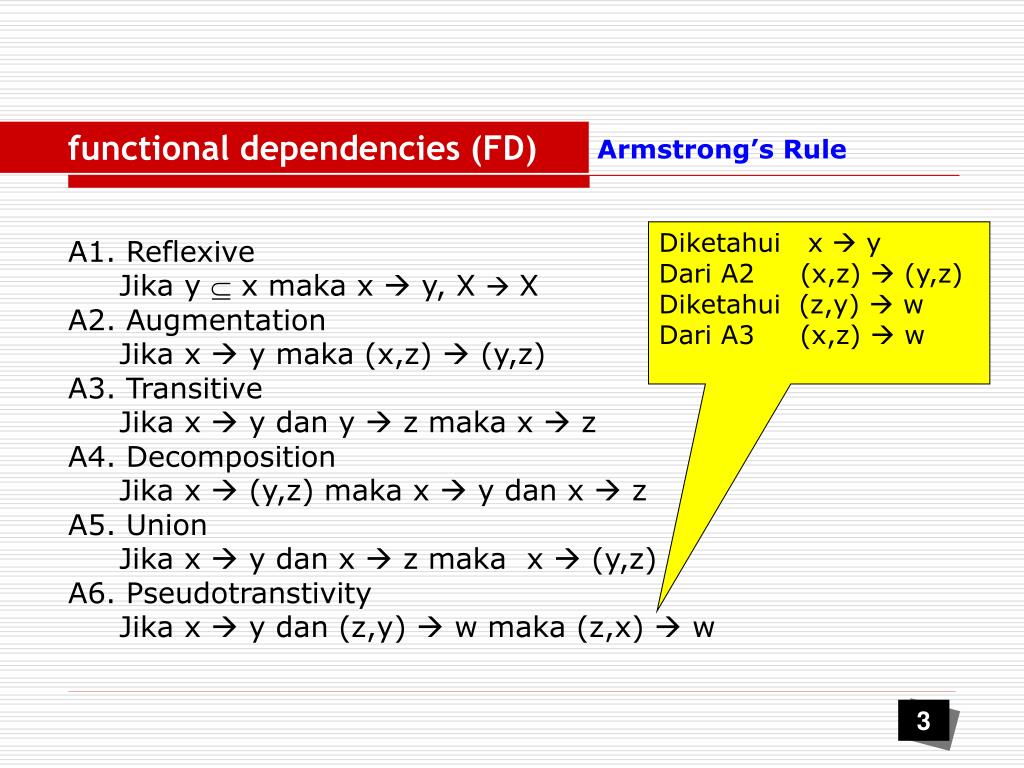 functional dependencies (FD)

Armstrong's Rule

A1. Reflexive
Jika y $\subseteq$ x maka x $\rightarrow$ y, X $\rightarrow$ X
A2. Augmentation
Jika x $\rightarrow$ y maka (x,z) $\rightarrow$ (y,z)
A3. Transitive
Jika x $\rightarrow$ y dan y $\rightarrow$ z maka x $\rightarrow$ z
A4. Decomposition
Jika x $\rightarrow$ (y,z) maka x $\rightarrow$ y dan x $\rightarrow$ z
A5. Union
Jika x $\rightarrow$ y dan x $\rightarrow$ z maka x $\rightarrow$ (y,z)
A6. Pseudotranstivity
Jika x $\rightarrow$ y dan (z,y) $\rightarrow$ w maka (z,x) $\rightarrow$ w

Diketahui x $\rightarrow$ y
Dari A2 (x,z) $\rightarrow$ (y,z)
Diketahui (z,y) $\rightarrow$ w
Dari A3 (x,z) $\rightarrow$ w

3